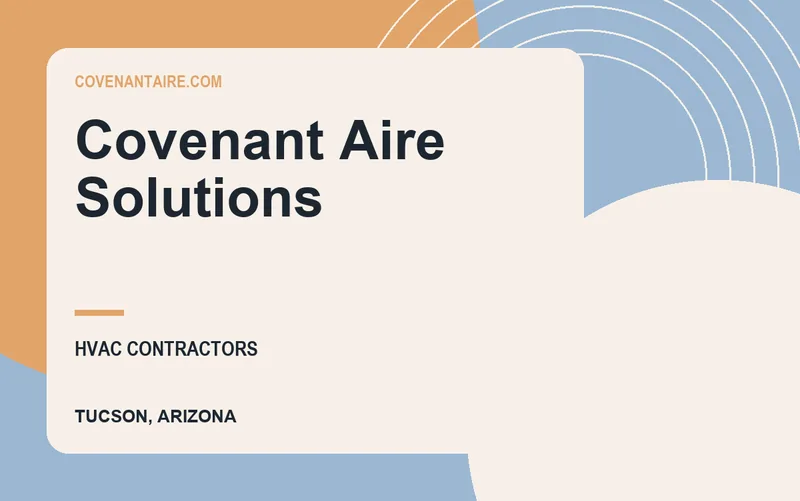 COVENANTAIRE.COM

Covenant Aire Solutions

HVAC CONTRACTORS

TUCSON, ARIZONA